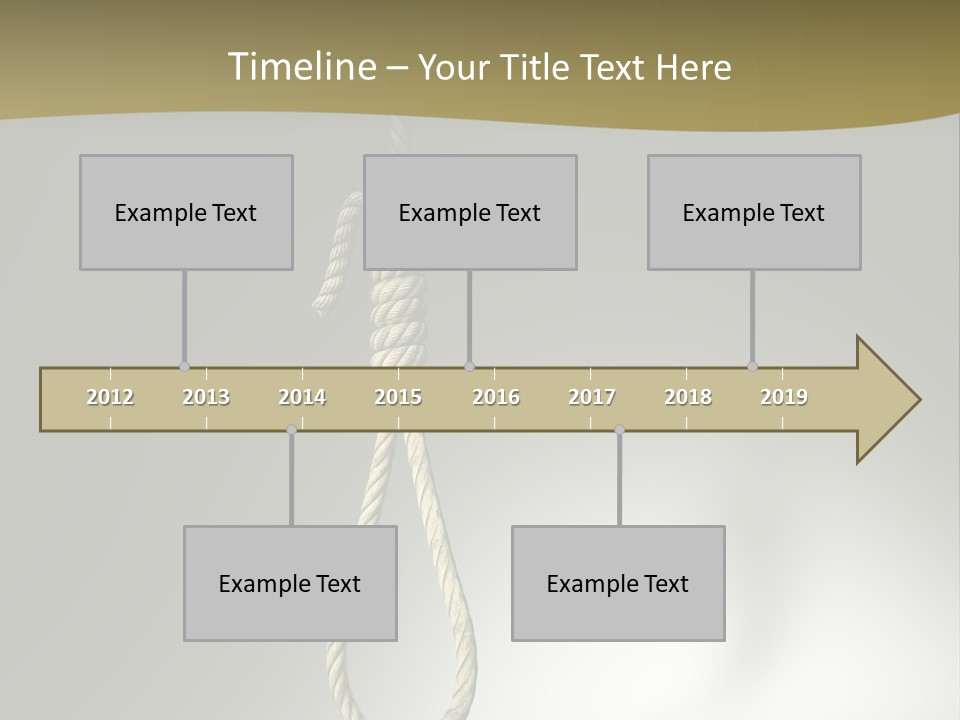 Timeline – Your Title Text Here

Example Text

Example Text

Example Text

2012 2013 2014 2015 2016 2017 2018 2019

Example Text

Example Text